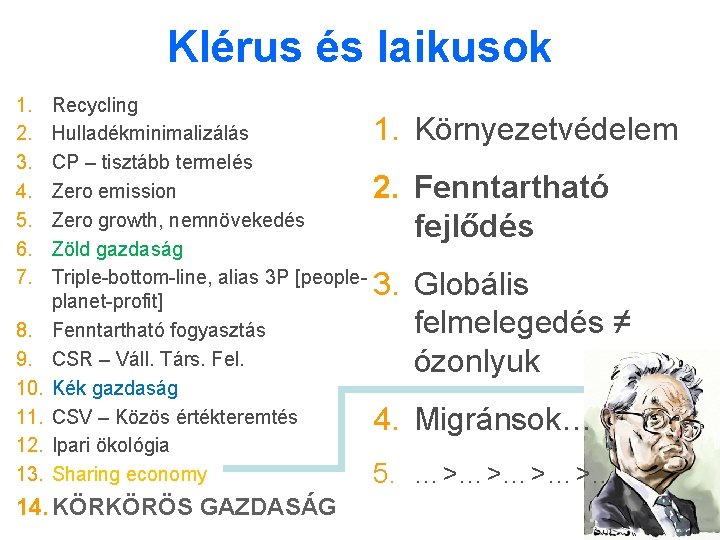 Klérus és laikusok

1. Recycling
2. Hulladékminimalizálás
3. CP – tisztább termelés
4. Zero emission
5. Zero growth, nemnövekedés
6. Zöld gazdaság
7. Triple-bottom-line, alias 3P [people-planet-profit]
8. Fenntartható fogyasztás
9. CSR – Váll. Társ. Fel.
10. Kék gazdaság
11. CSV – Közös értékteremtés
12. Ipari ökológia
13. Sharing economy
14. KÖRKÖRÖS GAZDASÁG

1. Környezetvédelem
2. Fenntartható fejlődés
3. Globális felmelegedés ≠ ózonlyuk
4. Migránsok…
5. …>…>…>…>…